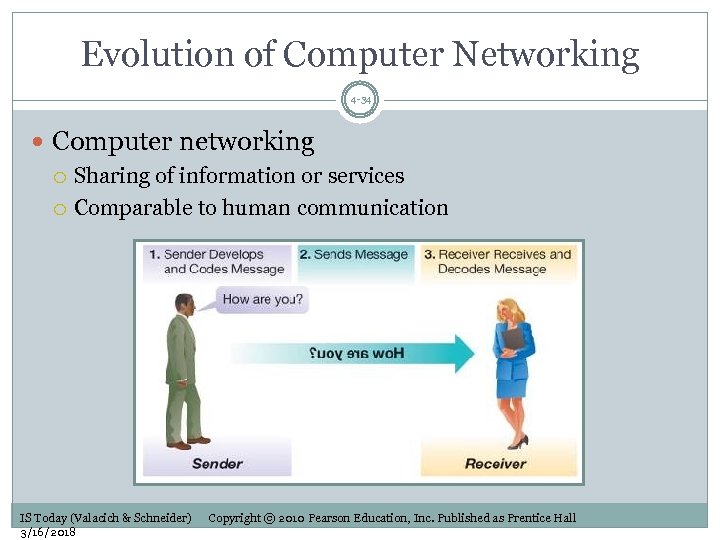 Evolution of Computer Networking

4-34

Computer networking
Sharing of information or services
Comparable to human communication

1. Sender Develops and Codes Message

2. Sends Message

3. Receiver Receives and Decodes Message

How are you?

How are you?

Sender

Receiver

IS Today (Valacich & Schneider) Copyright © 2010 Pearson Education, Inc. Published as Prentice Hall
3/16/2018